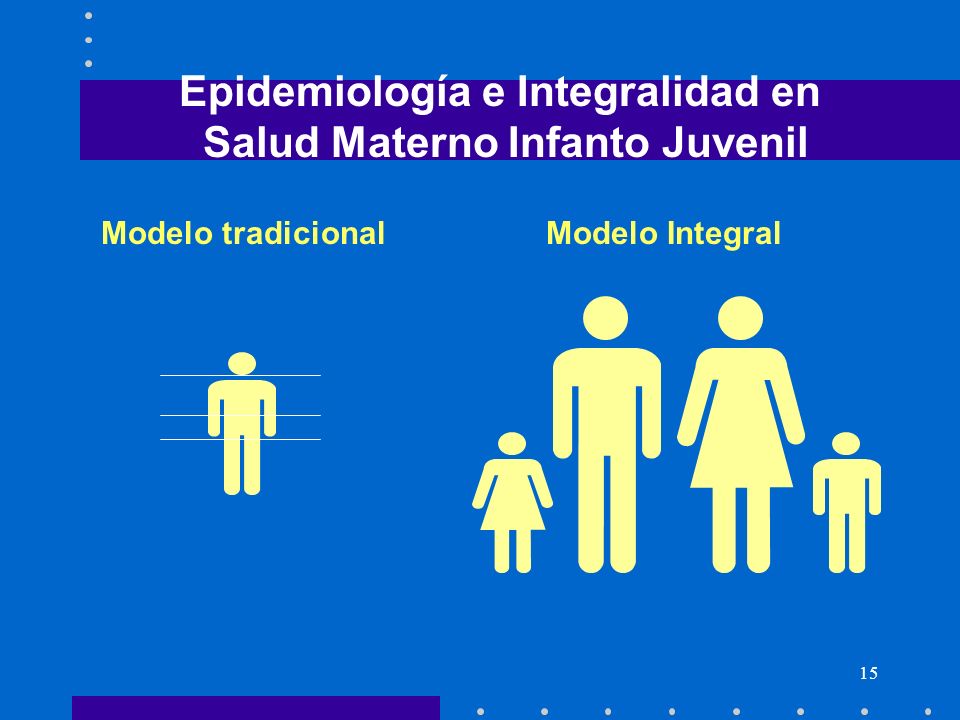 Epidemiología e Integralidad en Salud Materno Infanto Juvenil

Modelo tradicional

Modelo Integral

15